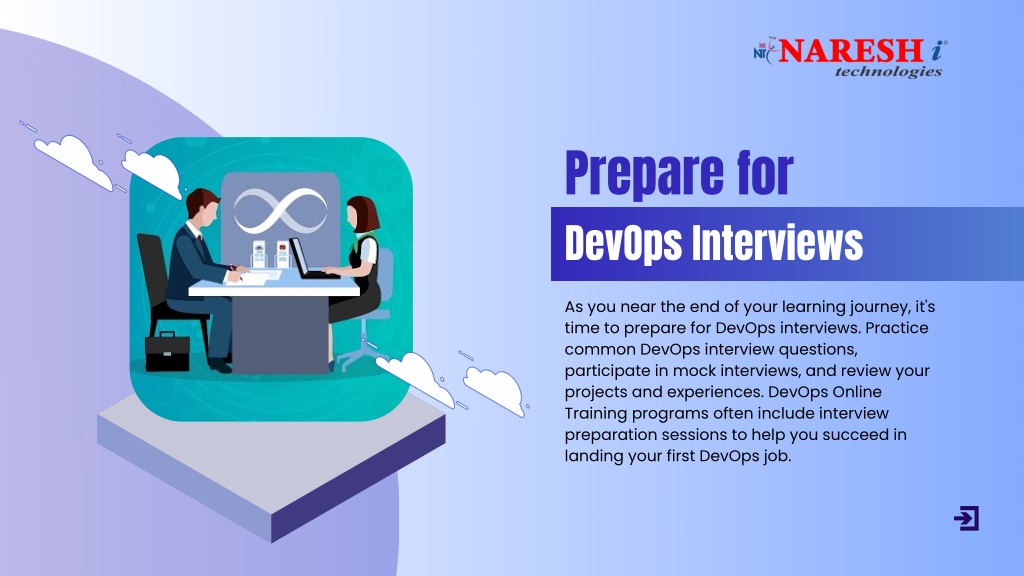 NIT NARESH i technologies

Prepare for

DevOps Interviews

As you near the end of your learning journey, it's time to prepare for DevOps interviews. Practice common DevOps interview questions, participate in mock interviews, and review your projects and experiences. DevOps Online Training programs often include interview preparation sessions to help you succeed in landing your first DevOps job.